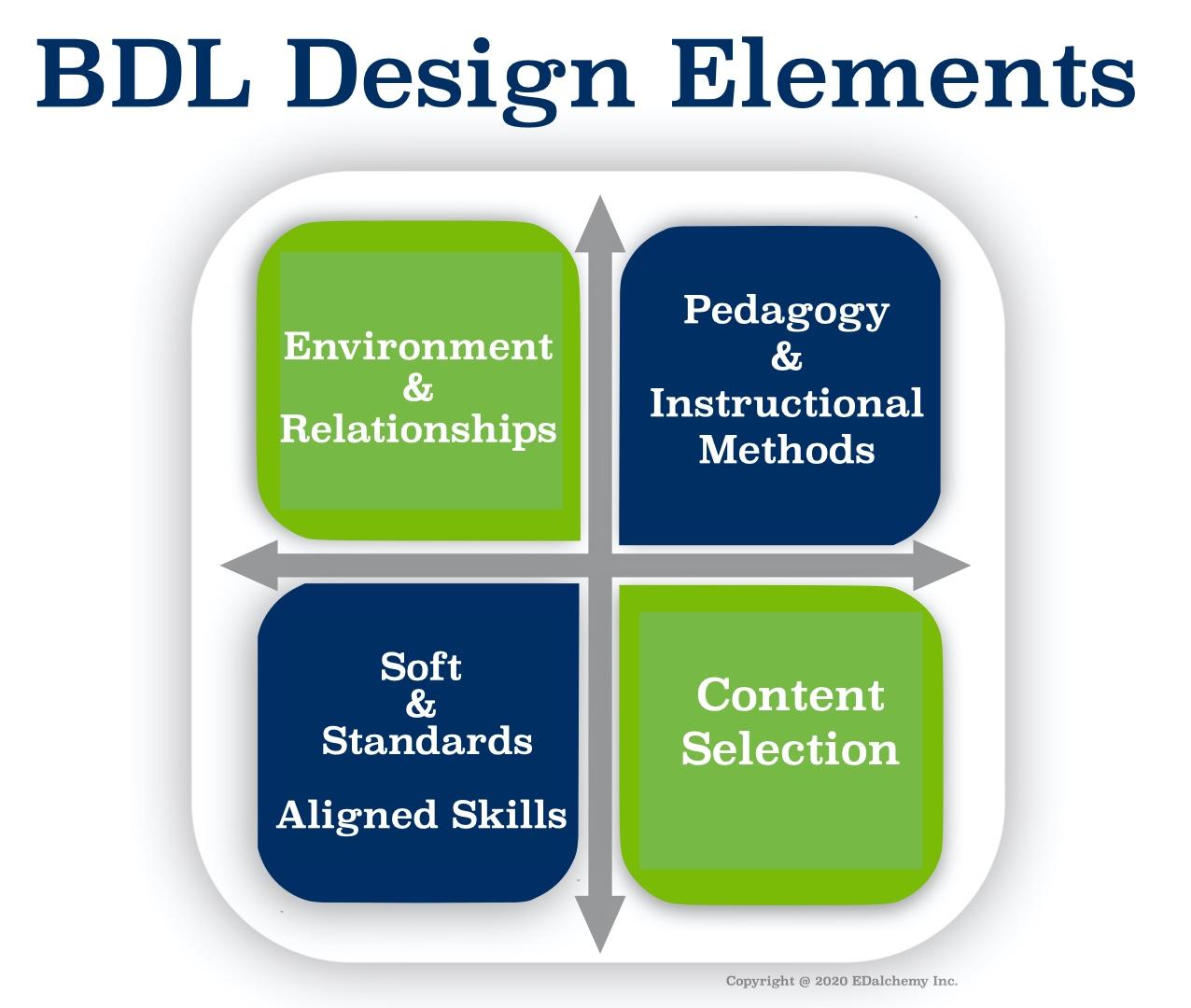 BDL Design Elements

Environment
&
Relationships

Pedagogy
&
Instructional
Methods

Soft
&
Standards

Aligned Skills

Content
Selection

Copyright @ 2020 EDalchemy Inc.